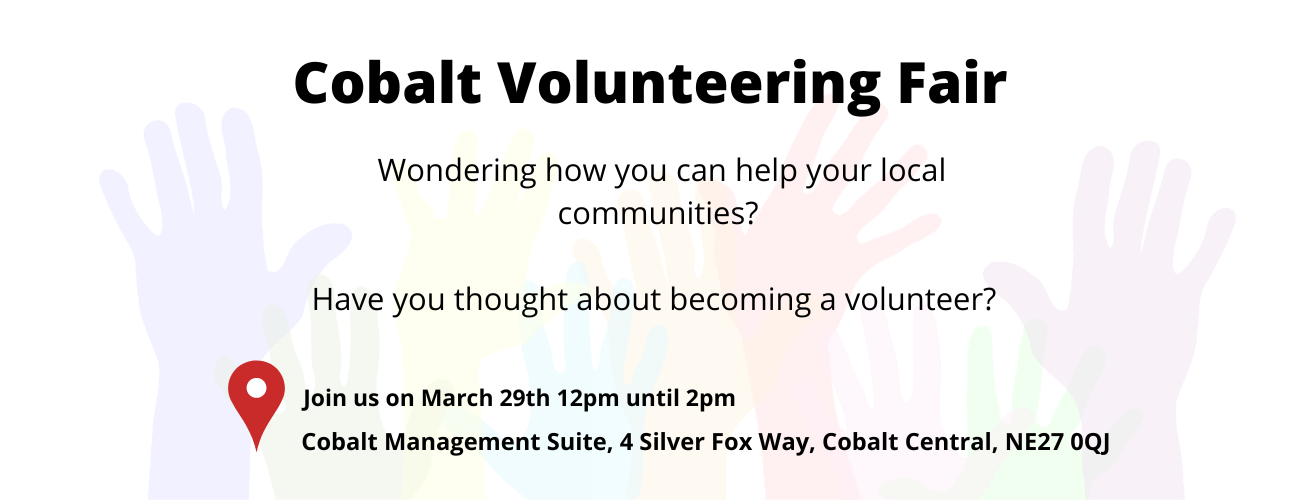 Cobalt Volunteering Fair

Wondering how you can help your local communities?

Have you thought about becoming a volunteer?

Join us on March 29th 12pm until 2pm

Cobalt Management Suite, 4 Silver Fox Way, Cobalt Central, NE27 0QJ